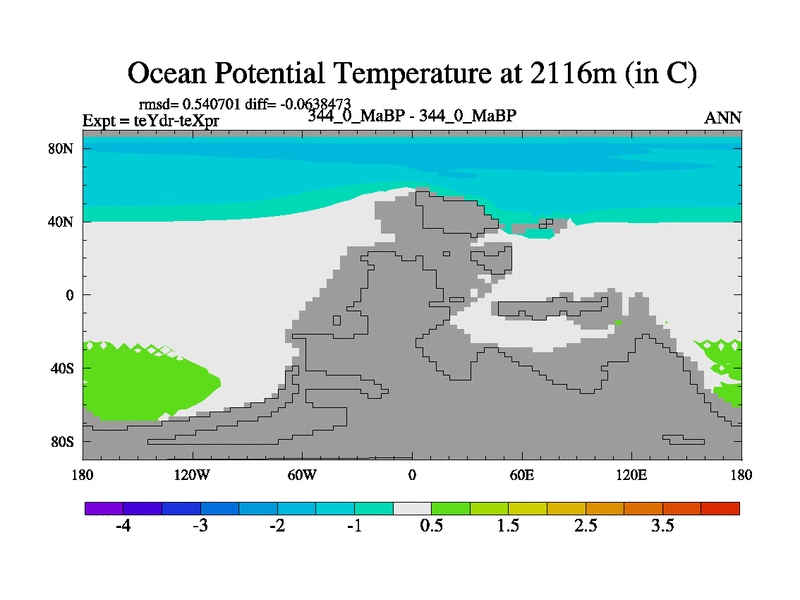 Ocean Potential Temperature at 2116m (in C)

rmsd= 0.540701 diff= -0.0638473
Expt = teYdr-teXpr
344_0_MaBP - 344_0_MaBP
ANN

80N
40N
0
40S
80S

180
120W
60W
0
60E
120E
180

-4
-3
-2
-1
0.5
1.5
2.5
3.5